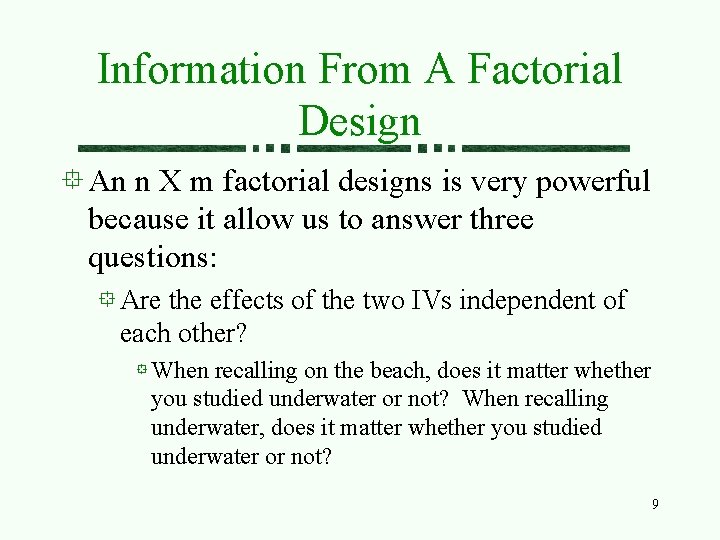 Information From A Factorial Design

An n X m factorial designs is very powerful because it allow us to answer three questions:

Are the effects of the two IVs independent of each other?

When recalling on the beach, does it matter whether you studied underwater or not? When recalling underwater, does it matter whether you studied underwater or not?

9